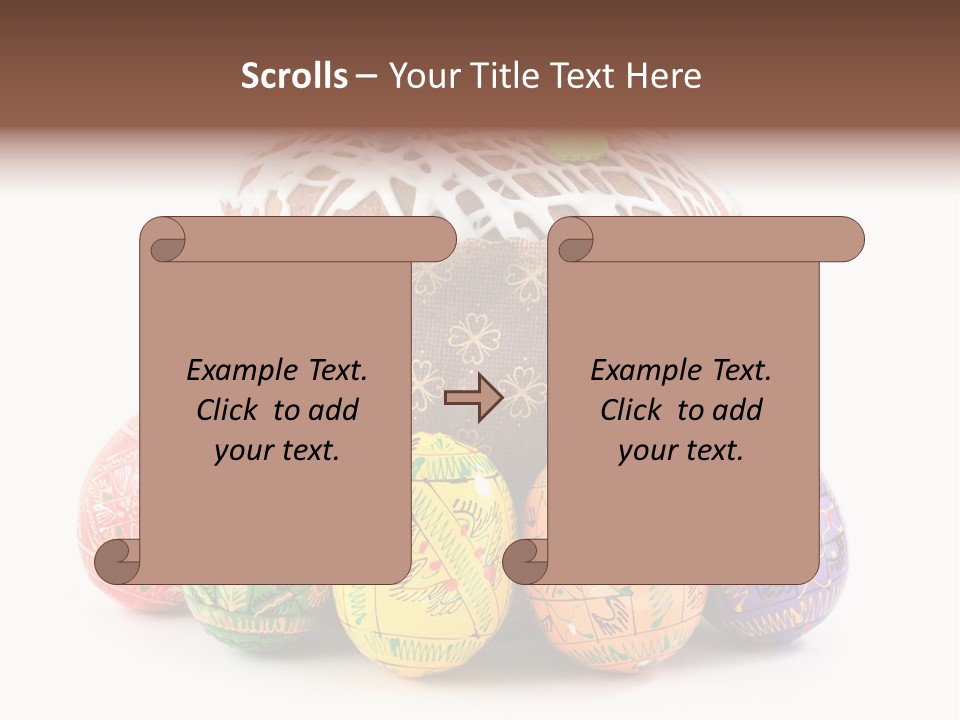 Scrolls – Your Title Text Here

Example Text. Click to add your text.

Example Text. Click to add your text.